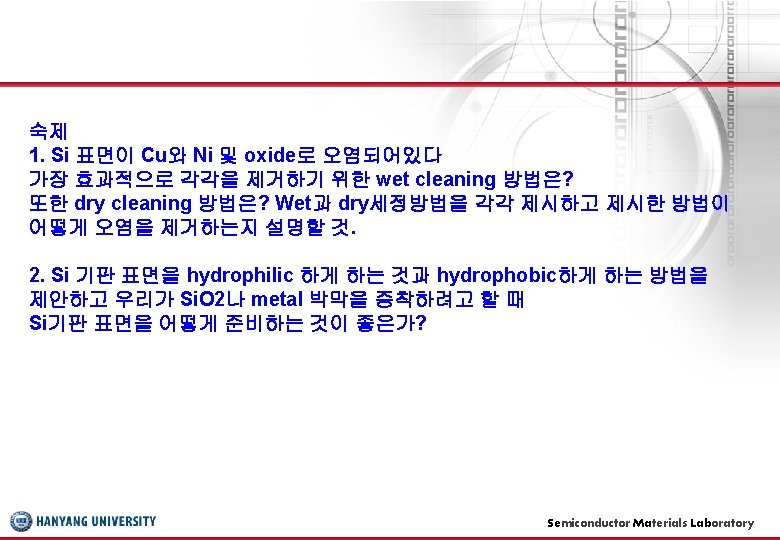 숙제
1. Si 표면이 Cu와 Ni 및 oxide로 오염되어있다
가장 효과적으로 각각을 제거하기 위한 wet cleaning 방법은?
또한 dry cleaning 방법은? Wet과 dry세정방법을 각각 제시하고 제시한 방법이 어떻게 오염을 제거하는지 설명할 것.

2. Si 기판 표면을 hydrophilic 하게 하는 것과 hydrophobic하게 하는 방법을 제안하고 우리가 SiO2나 metal 박막을 증착하려고 할 때
Si기판 표면을 어떻게 준비하는 것이 좋은가?

HANYANG UNIVERSITY
Semiconductor Materials Laboratory